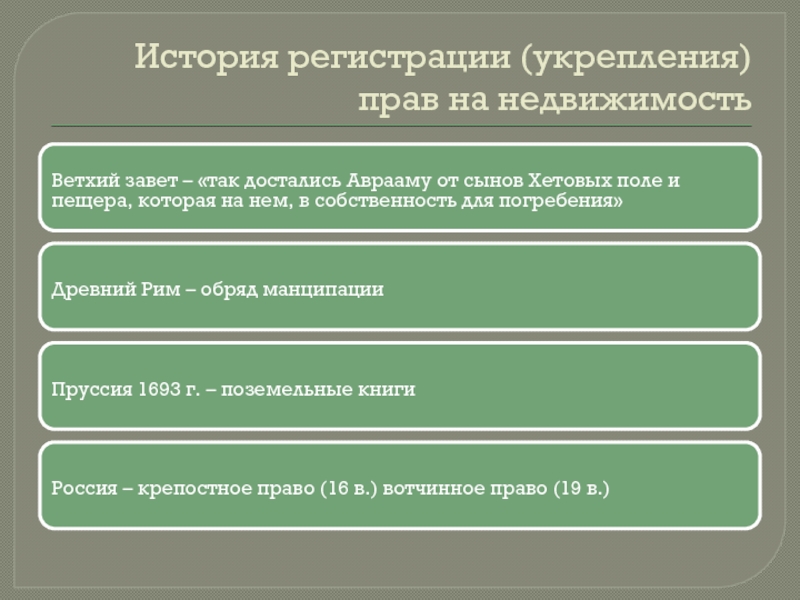 История регистрации (укрепления) прав на недвижимость

Ветхий завет – «так достались Аврааму от сынов Хетовых поле и пещера, которая на нем, в собственность для погребения»

Древний Рим – обряд манципации

Пруссия 1693 г. – поземельные книги

Россия – крепостное право (16 в.) вотчинное право (19 в.)